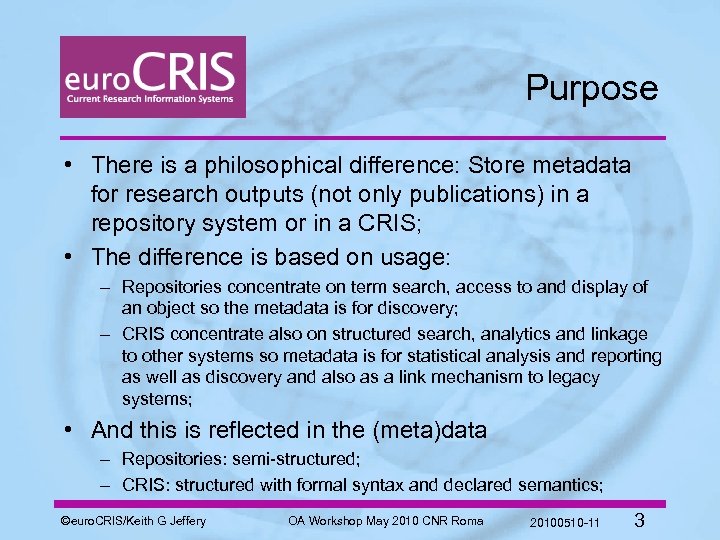 euroCRIS
Current Research Information Systems

Purpose

• There is a philosophical difference: Store metadata for research outputs (not only publications) in a repository system or in a CRIS;
• The difference is based on usage:
– Repositories concentrate on term search, access to and display of an object so the metadata is for discovery;
– CRIS concentrate also on structured search, analytics and linkage to other systems so metadata is for statistical analysis and reporting as well as discovery and also as a link mechanism to legacy systems;
• And this is reflected in the (meta)data
– Repositories: semi-structured;
– CRIS: structured with formal syntax and declared semantics;

©euroCRIS/Keith G Jeffery OA Workshop May 2010 CNR Roma 20100510-11 3